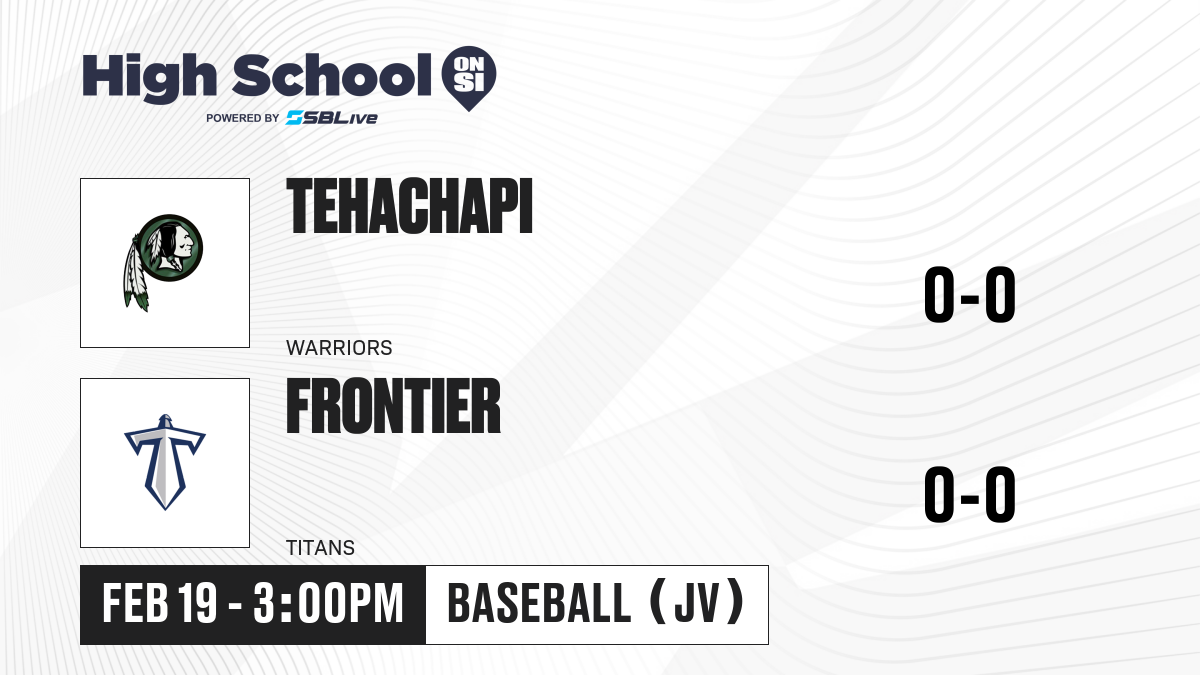 High School ON SI
POWERED BY SBLive

TEHACHAPI
WARRIORS
0-0

FRONTIER
TITANS
0-0

FEB 19 - 3:00PM
BASEBALL (JV)